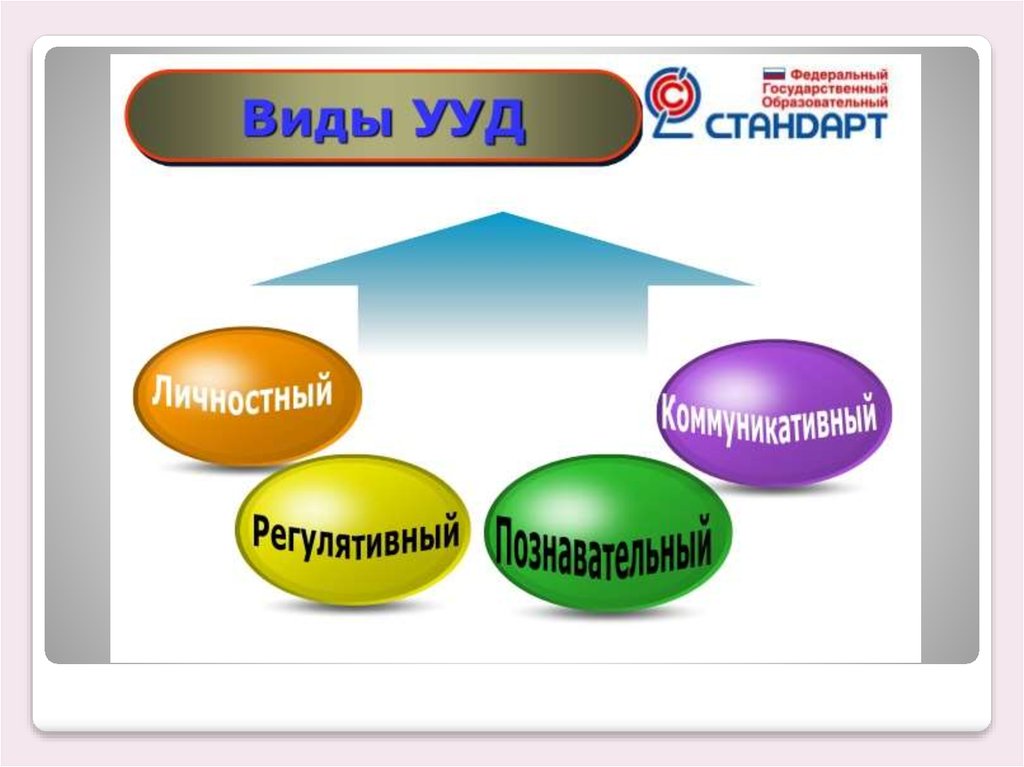 Виды УУД

Федеральный
Государственный
Образовательный
СТАНДАРТ

Личностный

Коммуникативный

Регулятивный

Познавательный